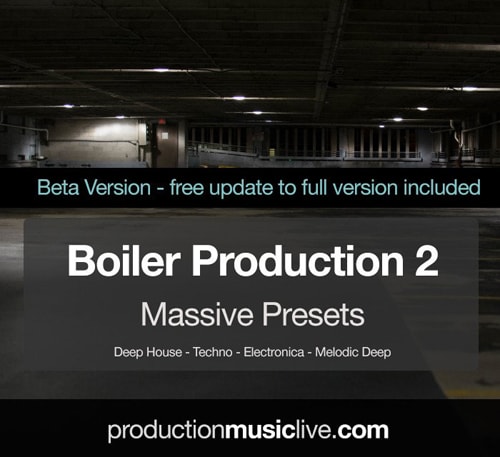 Beta Version - free update to full version included

Boiler Production 2

Massive Presets

Deep House - Techno - Electronica - Melodic Deep

productionmusiclive.com